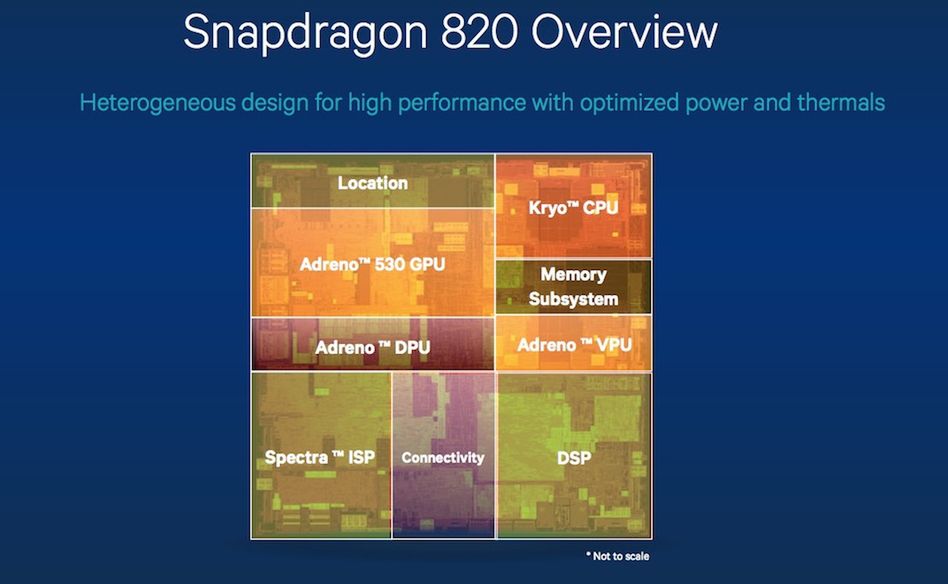 Snapdragon 820 Overview

Heterogeneous design for high performance with optimized power and thermals

Location

Kryo™ CPU

Adreno™ 530 GPU

Memory Subsystem

Adreno ™ DPU

Adreno ™ VPU

Spectra ™ ISP

Connectivity

DSP

* Not to scale